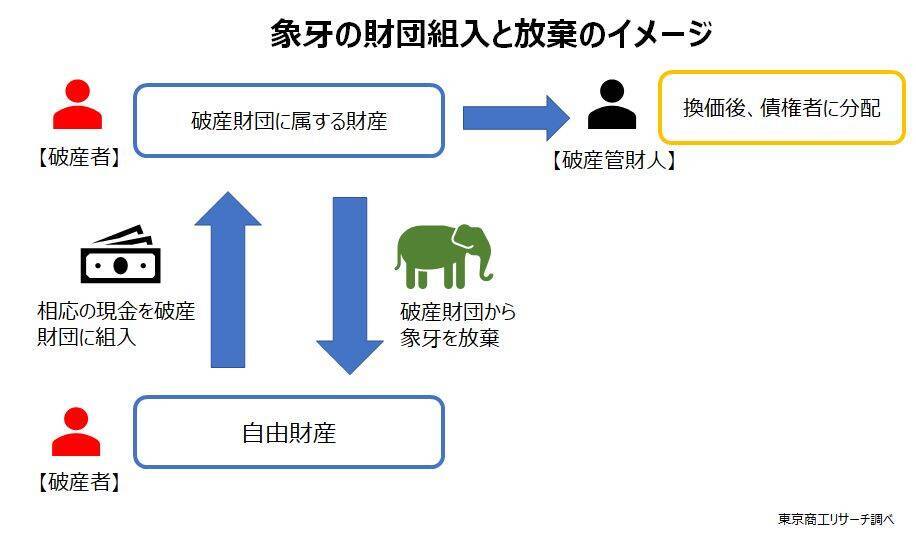 象牙の財団組入と放棄のイメージ

【破産者】

破産財団に属する財産

【破産管財人】

換価後、債権者に分配

相応の現金を破産財団に組入

破産財団から象牙を放棄

【破産者】

自由財産

東京商工リサーチ調べ